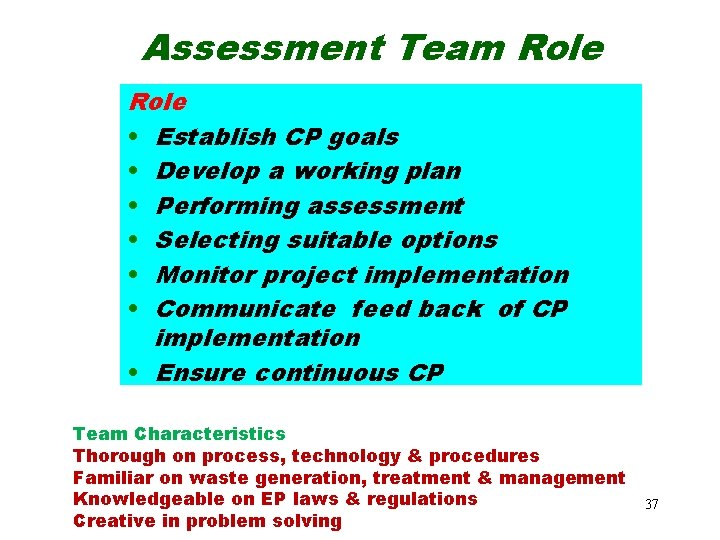 Assessment Team Role

Role
• Establish CP goals
• Develop a working plan
• Performing assessment
• Selecting suitable options
• Monitor project implementation
• Communicate feed back of CP implementation
• Ensure continuous CP

Team Characteristics
Thorough on process, technology & procedures
Familiar on waste generation, treatment & management
Knowledgeable on EP laws & regulations
Creative in problem solving

37